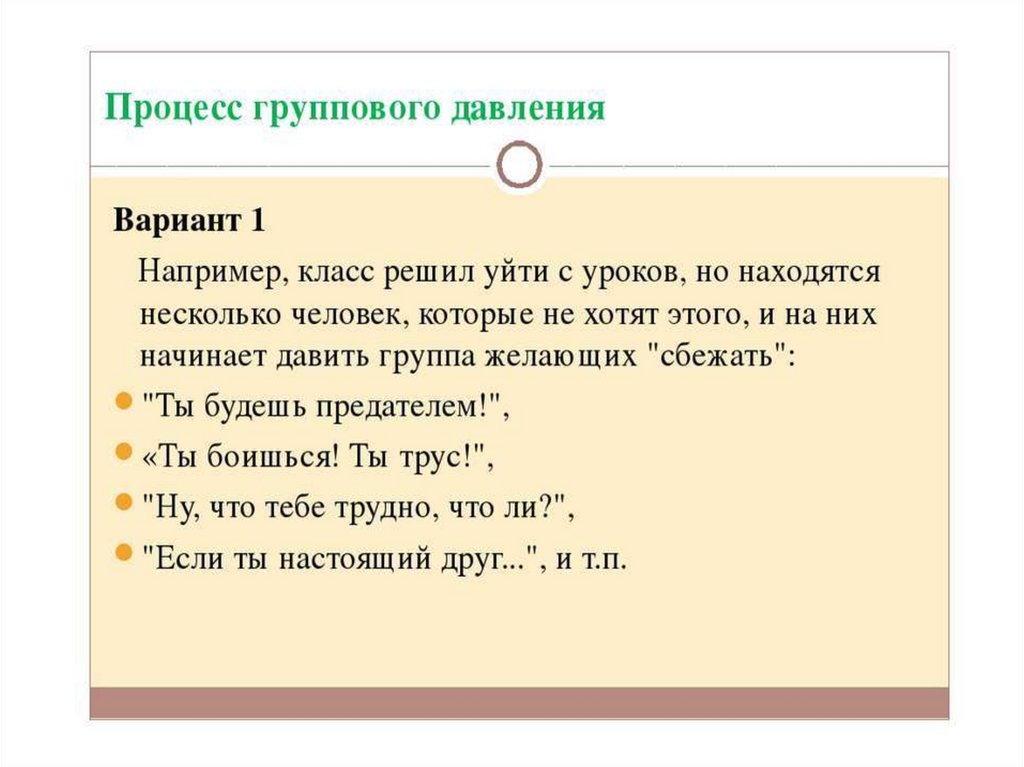 Процесс группового давления

Вариант 1

Например, класс решил уйти с уроков, но находятся несколько человек, которые не хотят этого, и на них начинает давить группа желающих "сбежать":

"Ты будешь предателем!",

«Ты боишься! Ты трус!",

"Ну, что тебе трудно, что ли?",

"Если ты настоящий друг...", и т.п.